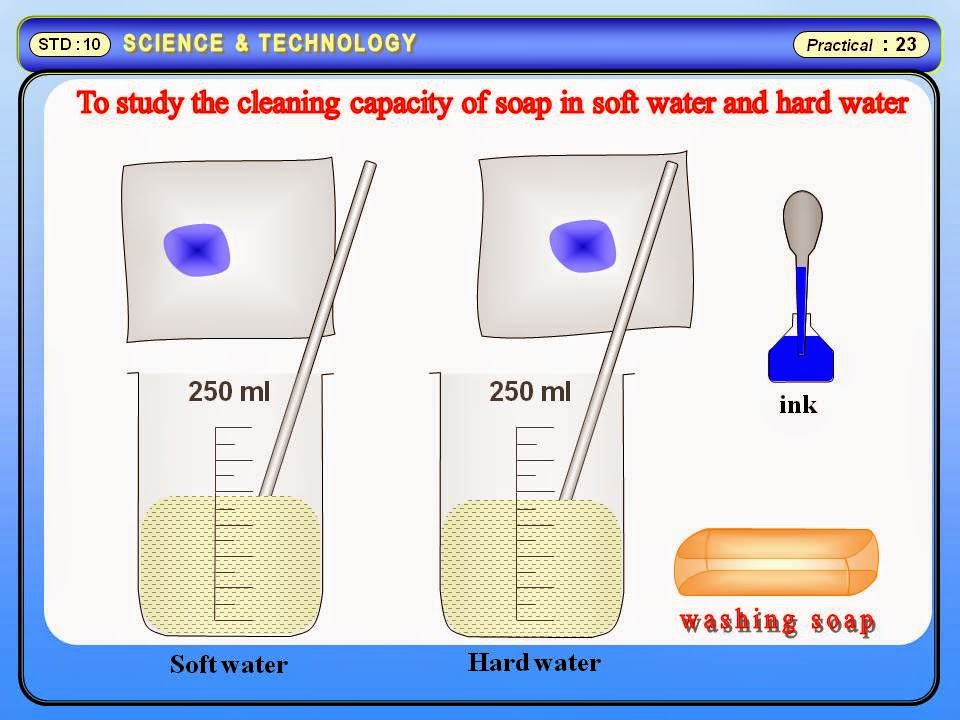 STD : 10 SCIENCE & TECHNOLOGY

Practical : 23

To study the cleaning capacity of soap in soft water and hard water

250 ml

250 ml

ink

washing soap

Soft water

Hard water